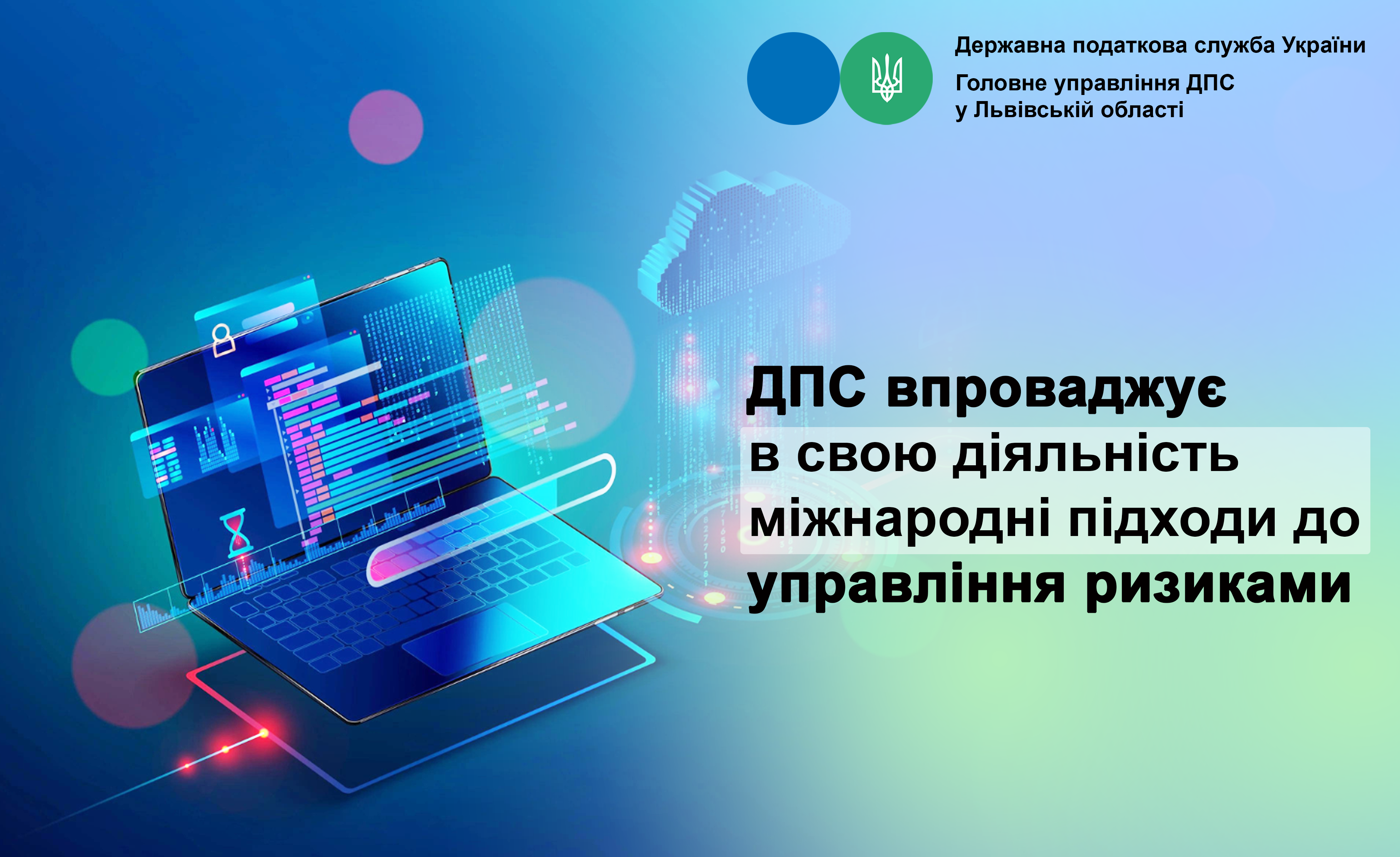 Державна податкова служба України
Головне управління ДПС у Львівській області

ДПС впроваджує в свою діяльність міжнародні підходи до управління ризиками